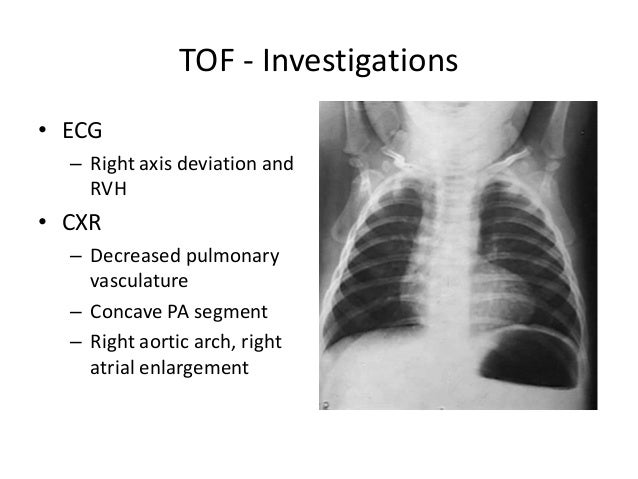 TOF - Investigations

• ECG
  – Right axis deviation and RVH
• CXR
  – Decreased pulmonary vasculature
  – Concave PA segment
  – Right aortic arch, right atrial enlargement